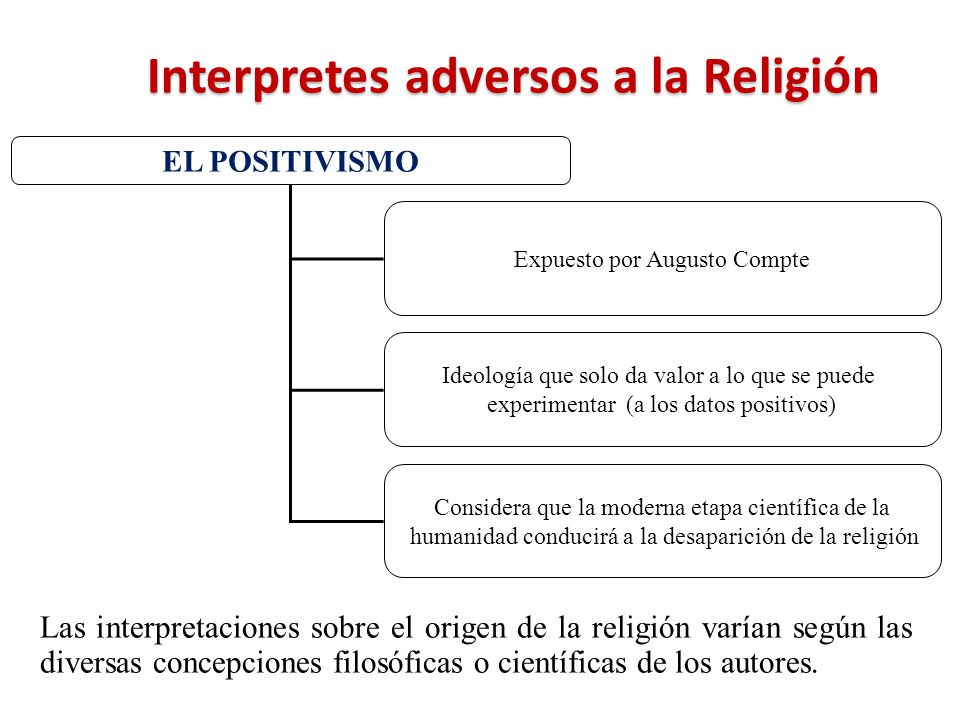 Interpretes adversos a la Religión

EL POSITIVISMO

Expuesto por Augusto Compte

Ideología que solo da valor a lo que se puede experimentar (a los datos positivos)

Considera que la moderna etapa científica de la humanidad conducirá a la desaparición de la religión

Las interpretaciones sobre el origen de la religión varían según las diversas concepciones filosóficas o científicas de los autores.